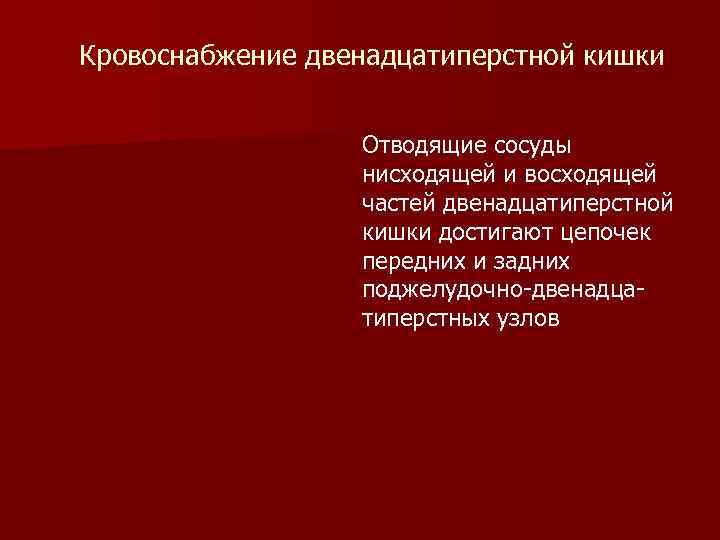 Кровоснабжение двенадцатиперстной кишки

Отводящие сосуды нисходящей и восходящей частей двенадцатиперстной кишки достигают цепочек передних и задних поджелудочно-двенадцатиперстных узлов